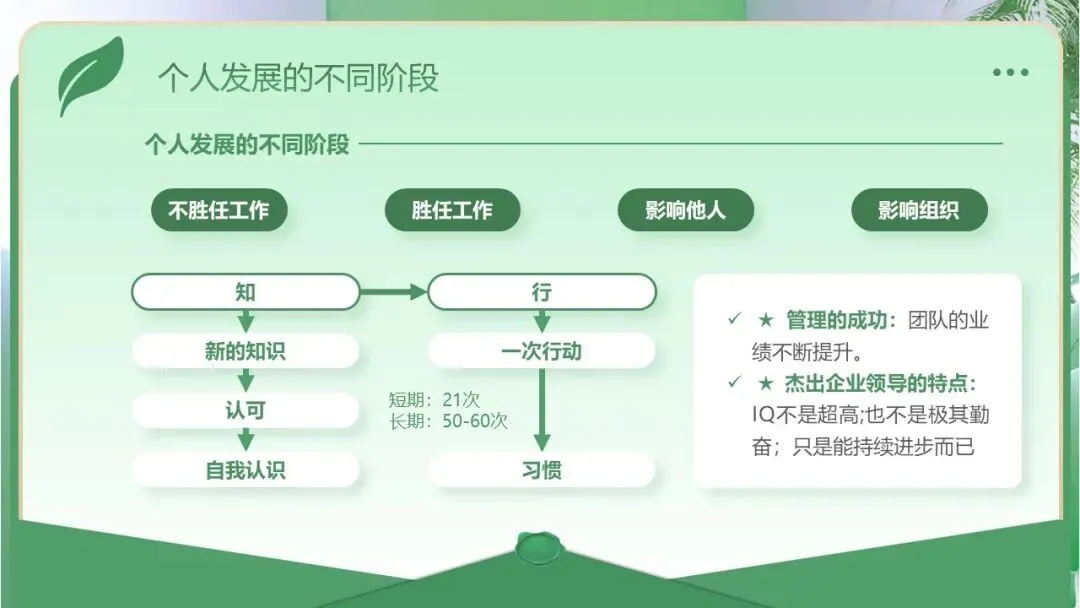 个人发展的不同阶段

个人发展的不同阶段

不胜任工作

胜任工作

影响他人

影响组织

知

新的知识

认可

自我认识

行

一次行动

短期：21次
长期：50-60次

习惯

✓ ★ 管理的成功：团队的业绩不断提升。

✓ ★ 杰出企业领导的特点：IQ不是超高;也不是极其勤奋；只是能持续进步而已